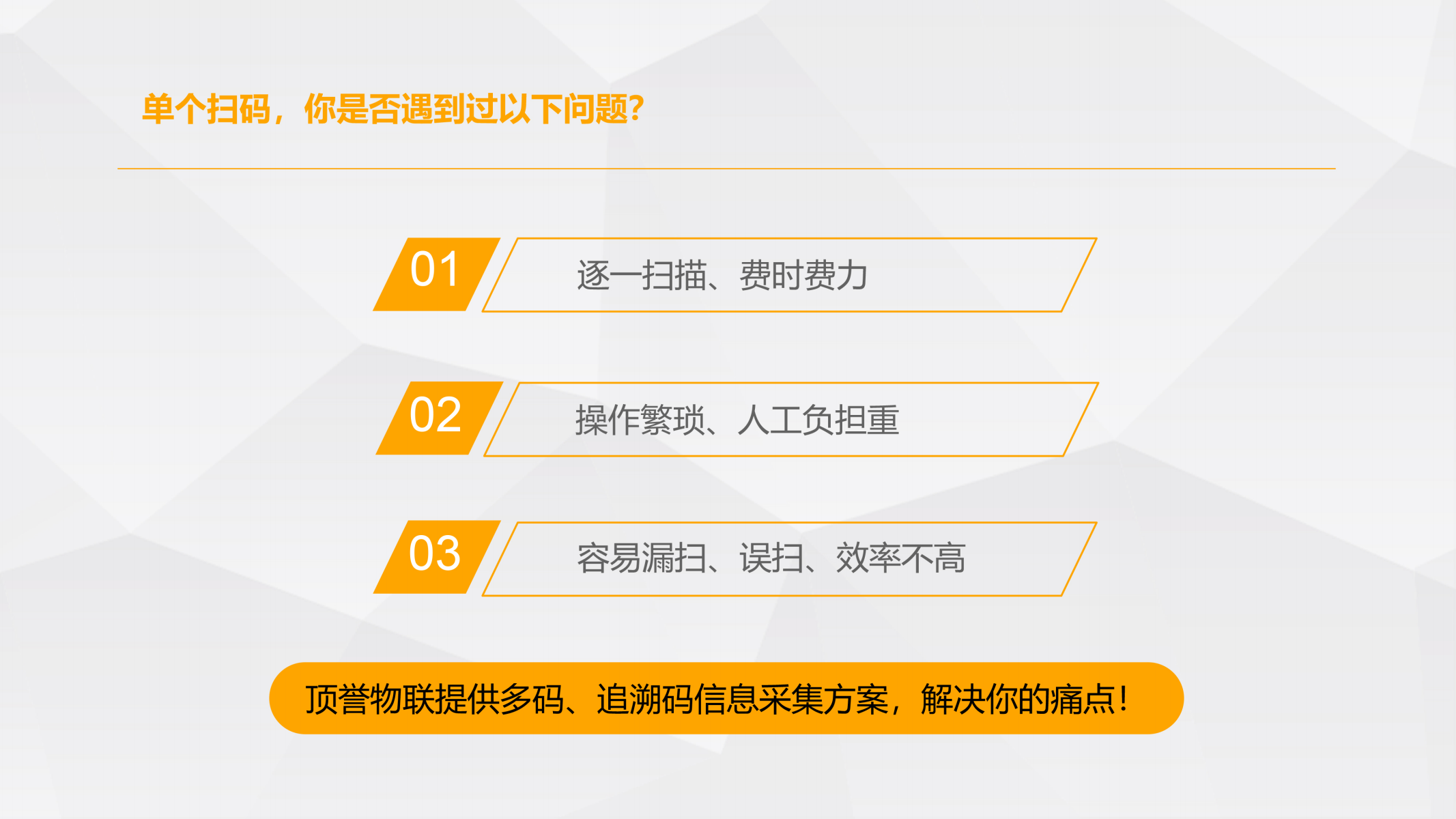 单个扫码，你是否遇到过以下问题?

01 逐一扫描、费时费力

02 操作繁琐、人工负担重

03 容易漏扫、误扫、效率不高

顶誉物联提供多码、追溯码信息采集方案，解决你的痛点!